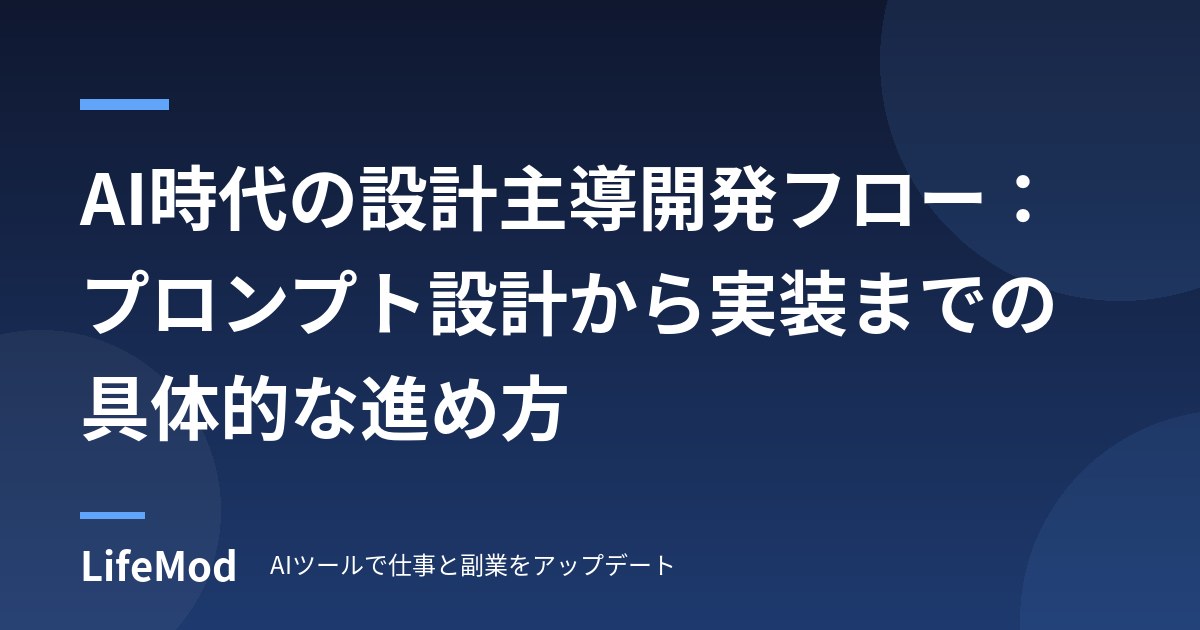 AI時代の設計主導開発フロー：プロンプト設計から実装までの具体的な進め方

LifeMod AIツールで仕事と副業をアップデート